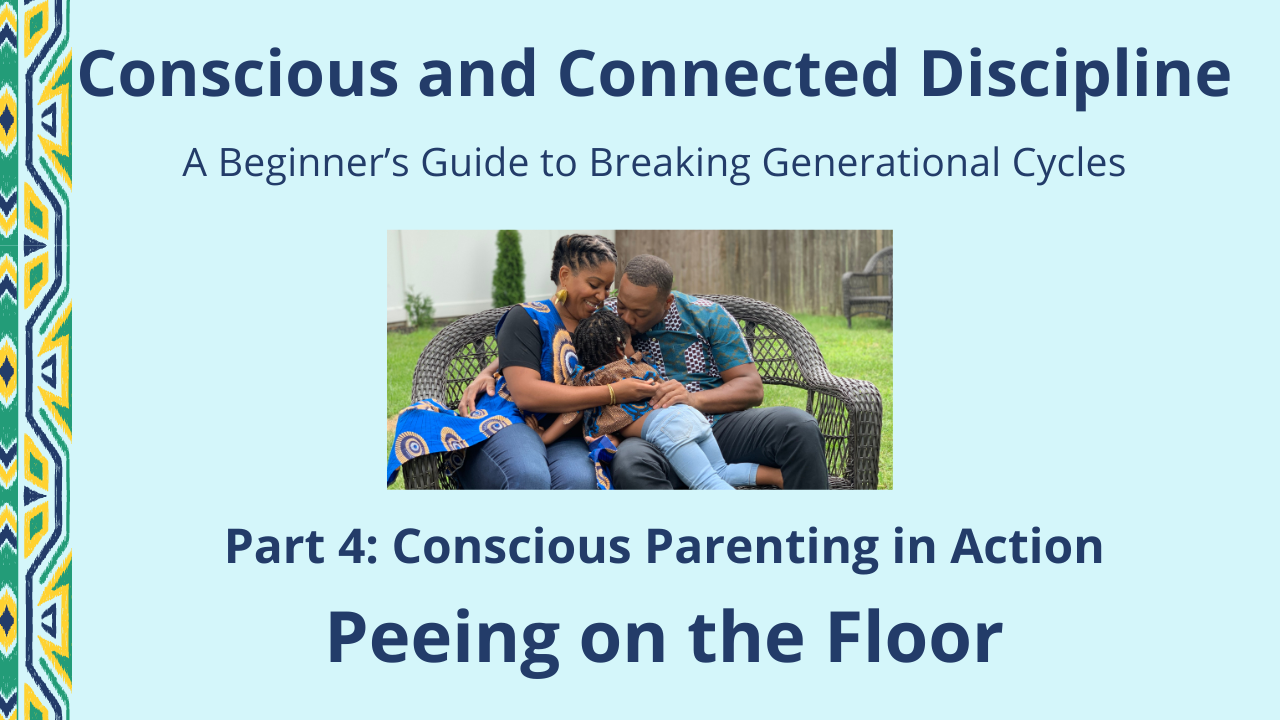 Conscious and Connected Discipline

A Beginner’s Guide to Breaking Generational Cycles

Part 4: Conscious Parenting in Action

Peeing on the Floor